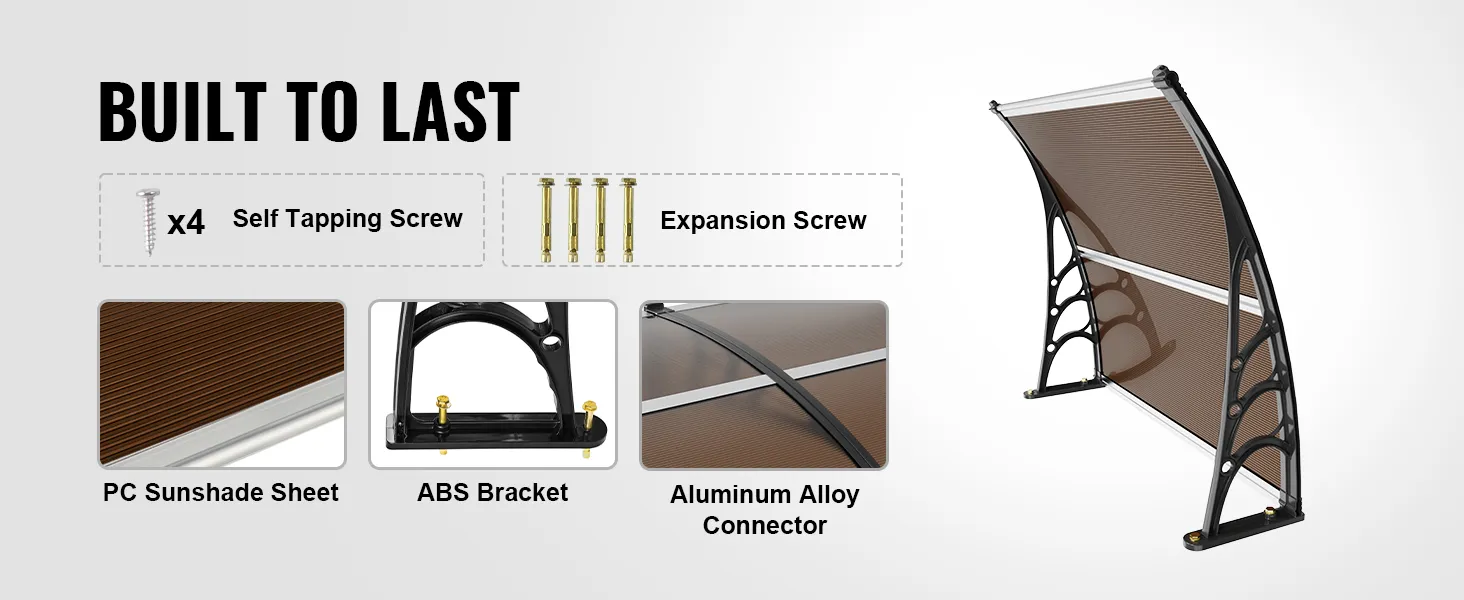 BUILT TO LAST

x4 Self Tapping Screw

Expansion Screw

PC Sunshade Sheet

ABS Bracket

Aluminum Alloy Connector